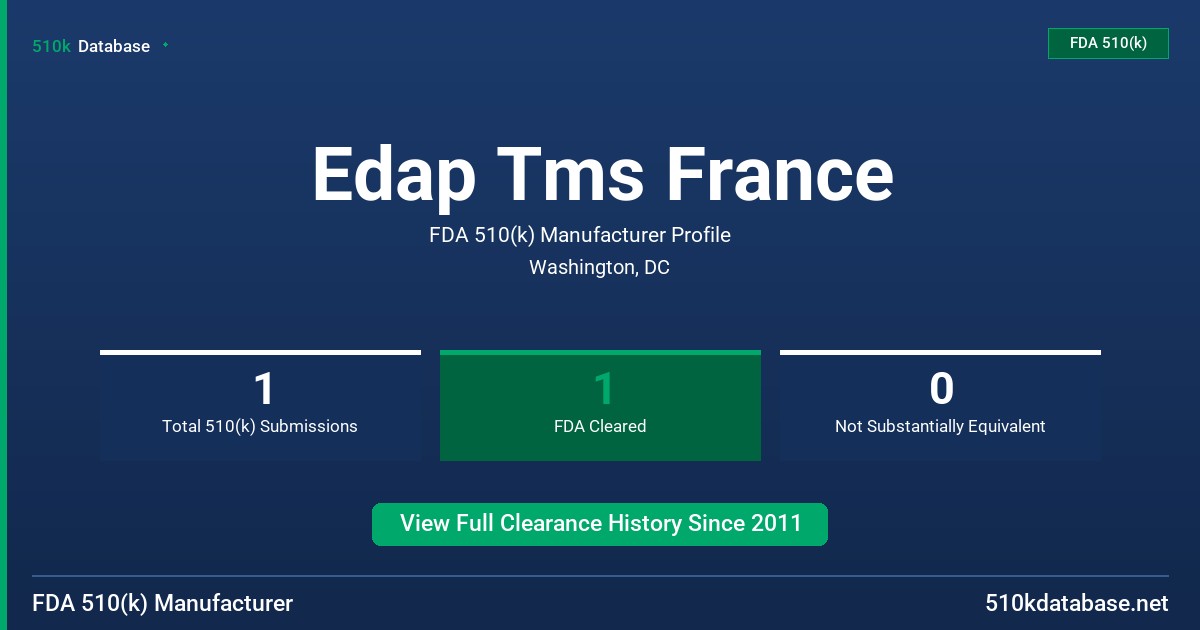 510k Database

FDA 510(k)

Edap Tms France

FDA 510(k) Manufacturer Profile

Washington, DC

1
Total 510(k) Submissions

1
FDA Cleared

0
Not Substantially Equivalent

View Full Clearance History Since 2011

FDA 510(k) Manufacturer

510kdatabase.net